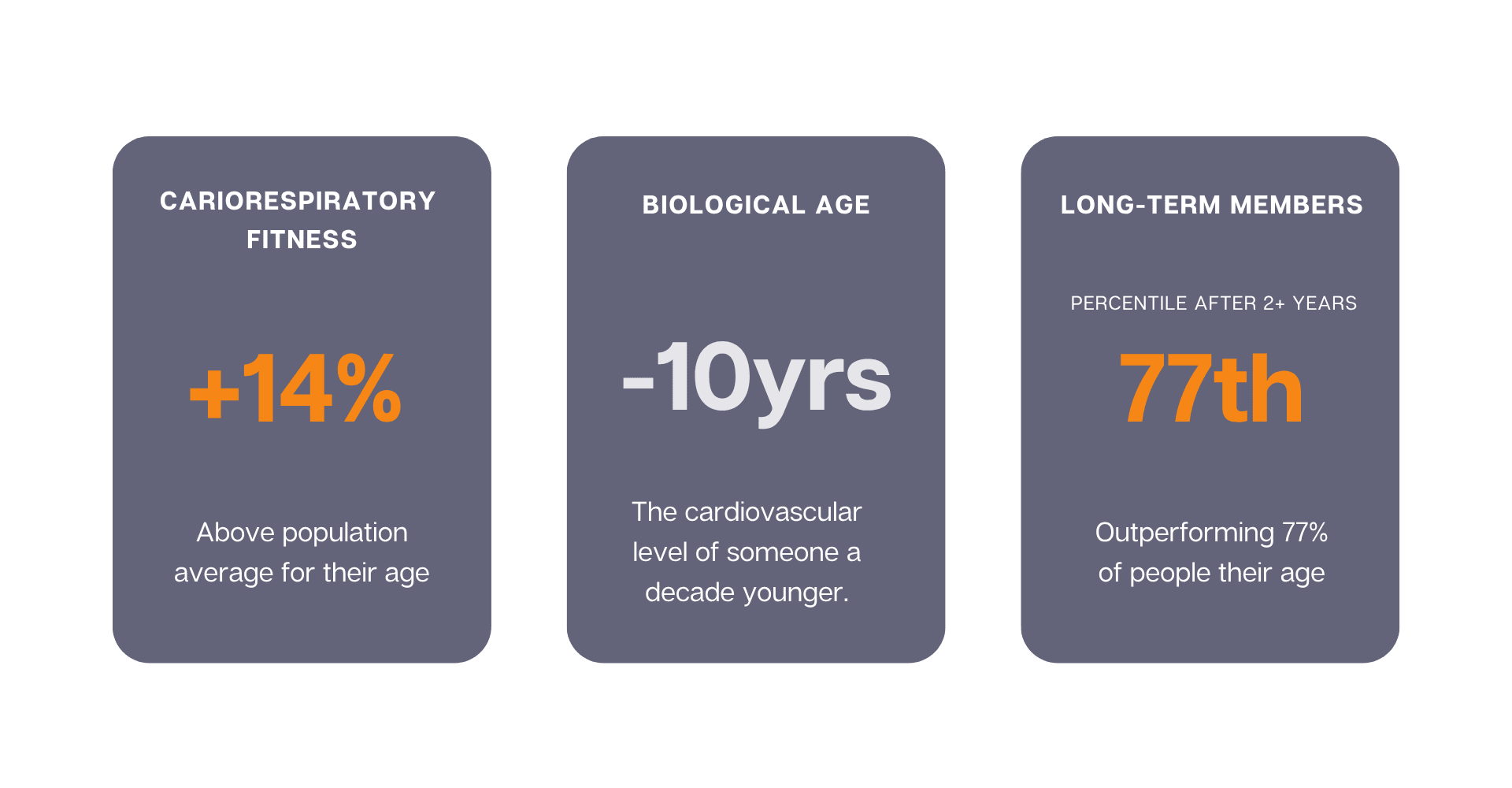 CARIORESPIRATORY FITNESS

+14%

Above population average for their age

BIOLOGICAL AGE

-10yrs

The cardiovascular level of someone a decade younger.

LONG-TERM MEMBERS

PERCENTILE AFTER 2+ YEARS

77th

Outperforming 77% of people their age